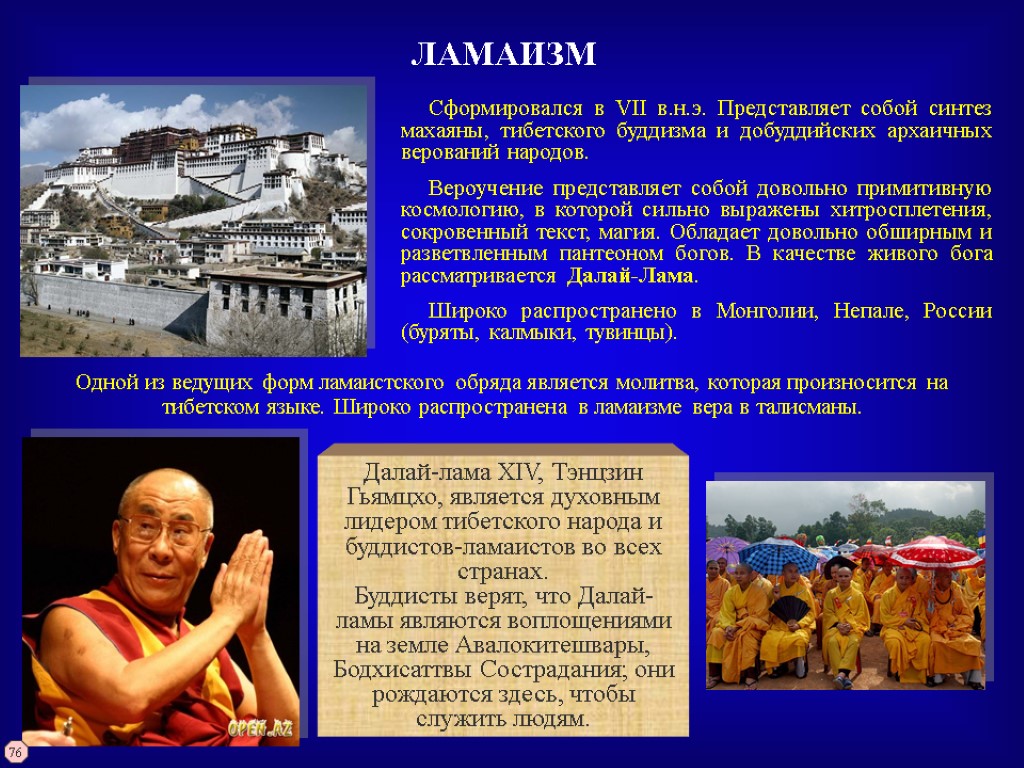 ЛАМАИЗМ

Сформировался в VII в.н.э. Представляет собой синтез махаяны, тибетского буддизма и добуддийских архаичных верований народов.

Вероучение представляет собой довольно примитивную космологию, в которой сильно выражены хитросплетения, сокровенный текст, магия. Обладает довольно обширным и разветвленным пантеоном богов. В качестве живого бога рассматривается Далай-Лама.

Широко распространено в Монголии, Непале, России (буряты, калмыки, тувинцы).

Одной из ведущих форм ламаистского обряда является молитва, которая произносится на тибетском языке. Широко распространена в ламаизме вера в талисманы.

Далай-лама XIV, Тэнцзин Гьямцхо, является духовным лидером тибетского народа и буддистов-ламаистов во всех странах.
Буддисты верят, что Далай-ламы являются воплощениями на земле Авалокитешвары, Бодхисаттвы Сострадания; они рождаются здесь, чтобы служить людям.

OPEN.AZ

76